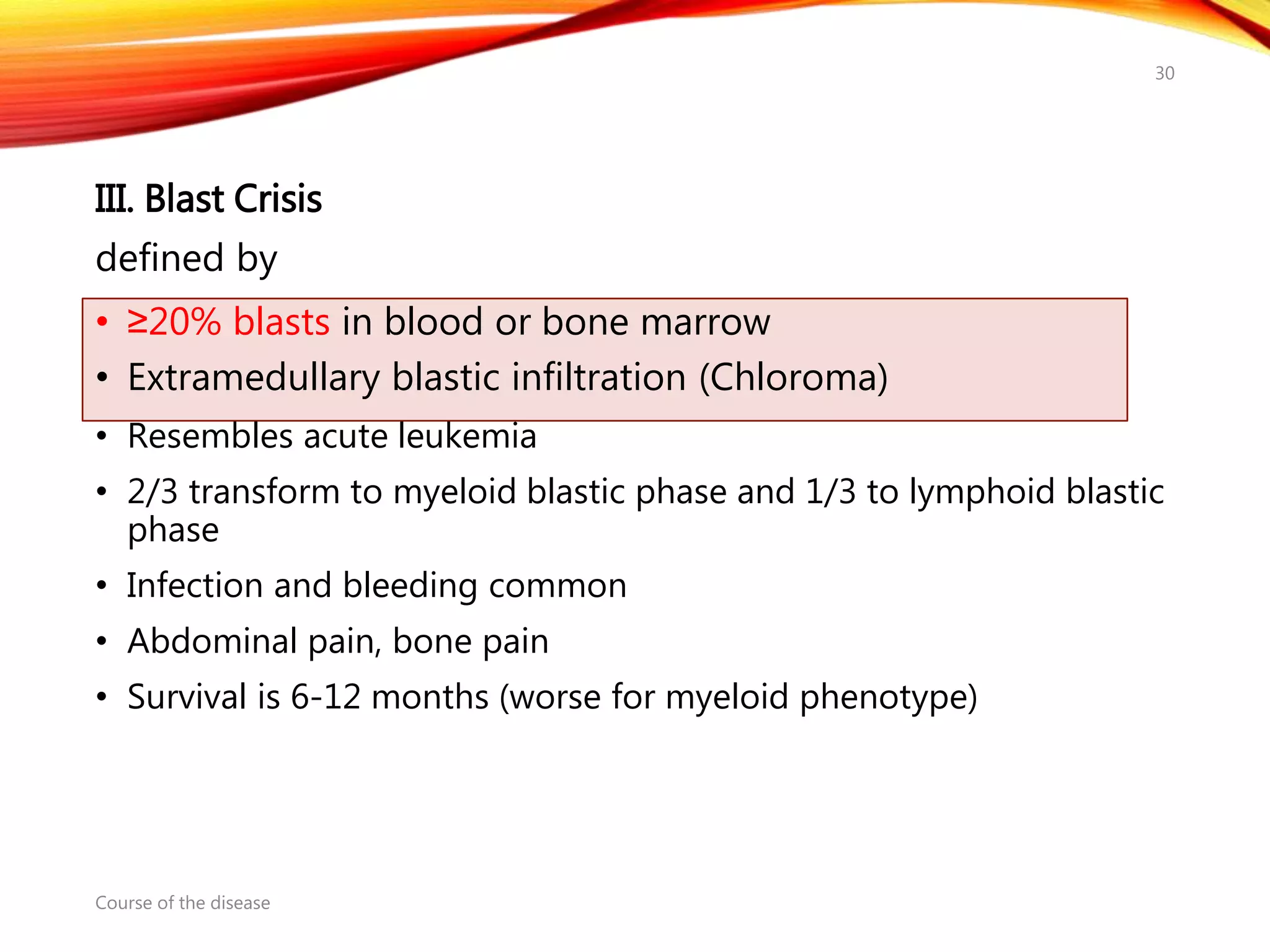 30

III. Blast Crisis

defined by

• ≥20% blasts in blood or bone marrow
• Extramedullary blastic infiltration (Chloroma)
• Resembles acute leukemia
• 2/3 transform to myeloid blastic phase and 1/3 to lymphoid blastic phase
• Infection and bleeding common
• Abdominal pain, bone pain
• Survival is 6-12 months (worse for myeloid phenotype)

Course of the disease